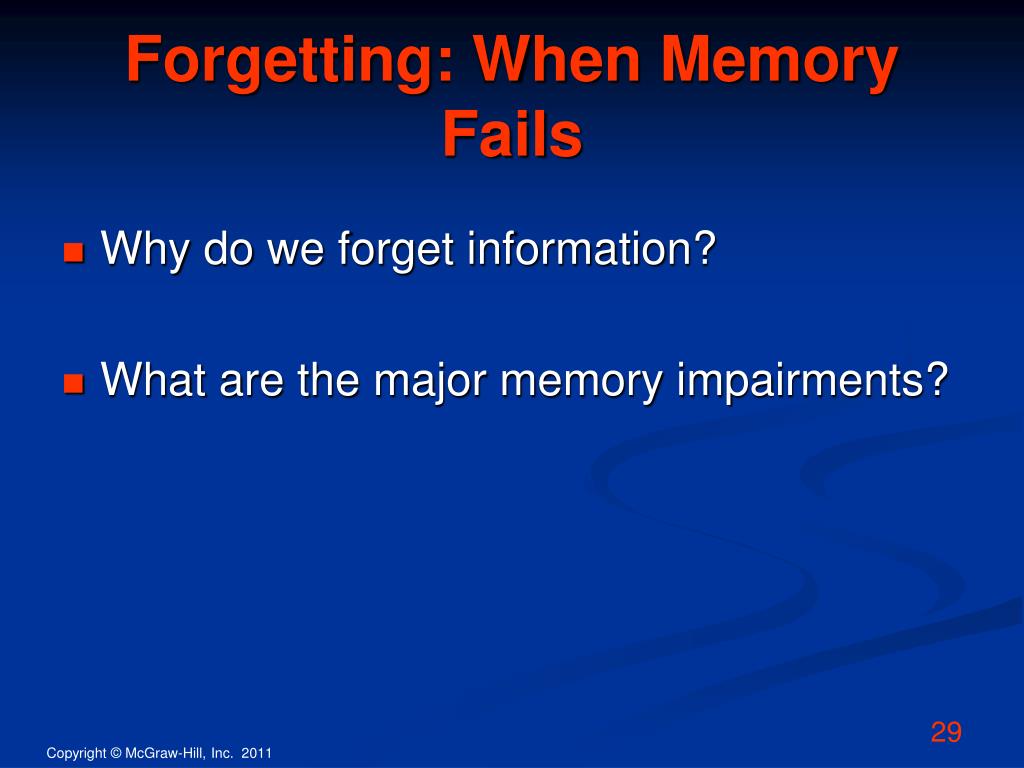 Forgetting: When Memory Fails

Why do we forget information?

What are the major memory impairments?

29

Copyright © McGraw-Hill, Inc. 2011